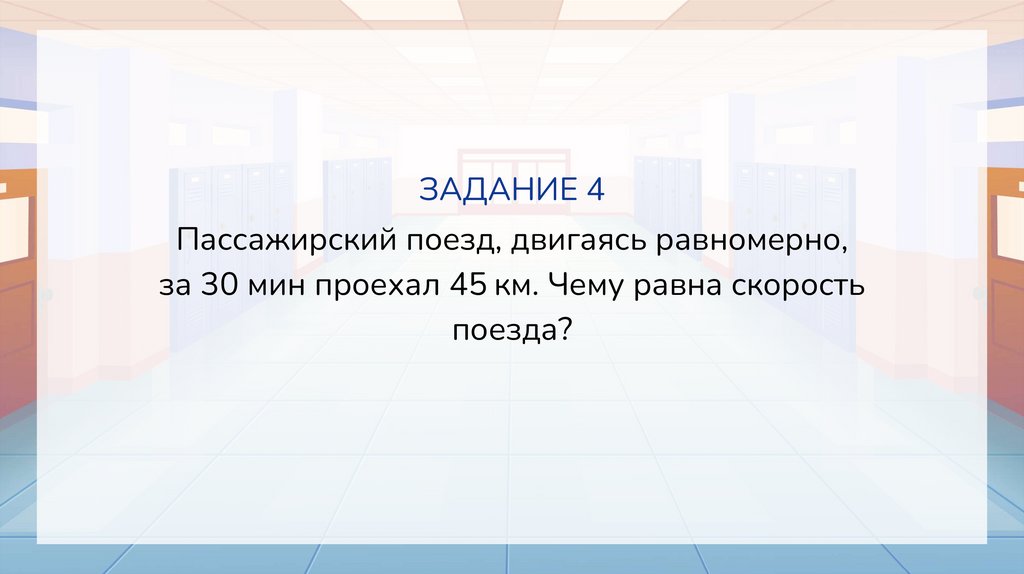 ЗАДАНИЕ 4

Пассажирский поезд, двигаясь равномерно, за 30 мин проехал 45 км. Чему равна скорость поезда?